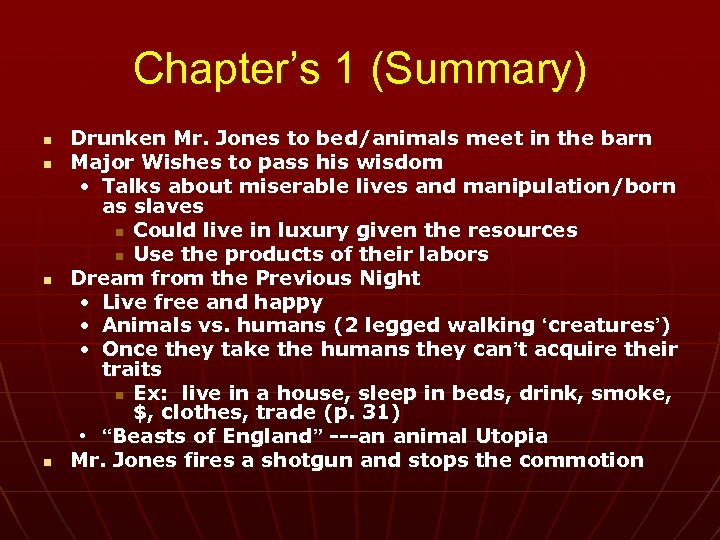 Chapter's 1 (Summary)

- Drunken Mr. Jones to bed/animals meet in the barn
- Major Wishes to pass his wisdom
  - Talks about miserable lives and manipulation/born as slaves
    - Could live in luxury given the resources
    - Use the products of their labors
- Dream from the Previous Night
  - Live free and happy
  - Animals vs. humans (2 legged walking 'creatures')
  - Once they take the humans they can't acquire their traits
    - Ex: live in a house, sleep in beds, drink, smoke, \$, clothes, trade (p. 31)
  - "Beasts of England" ---an animal Utopia
- Mr. Jones fires a shotgun and stops the commotion